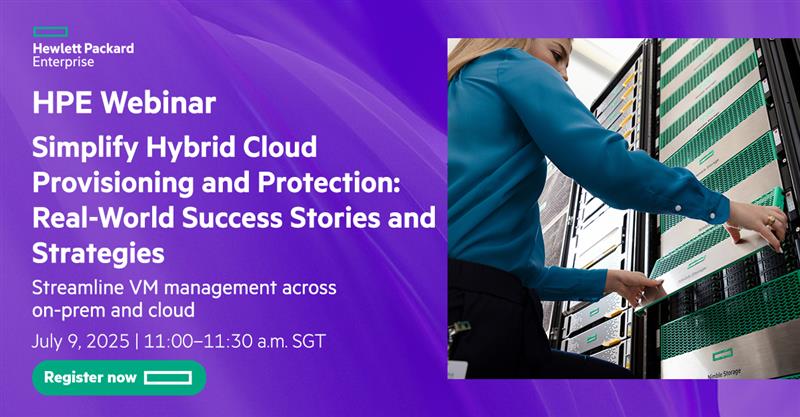 Hewlett Packard Enterprise

HPE Webinar

Simplify Hybrid Cloud Provisioning and Protection: Real-World Success Stories and Strategies

Streamline VM management across on-prem and cloud

July 9, 2025 | 11:00–11:30 a.m. SGT

Register now

Nimble Storage